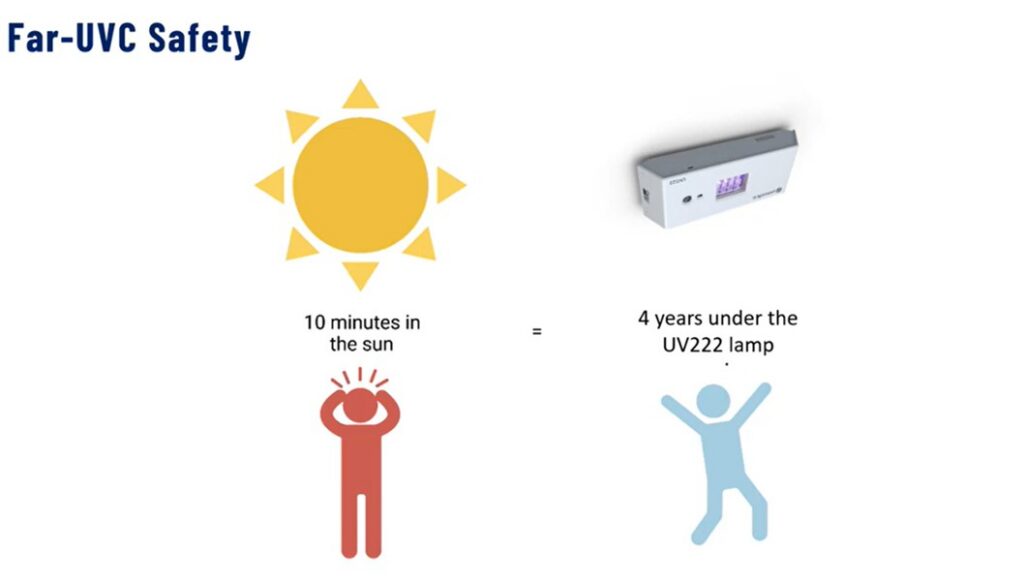 Far-UVC Safety

10 minutes in the sun

=

4 years under the UV222 lamp